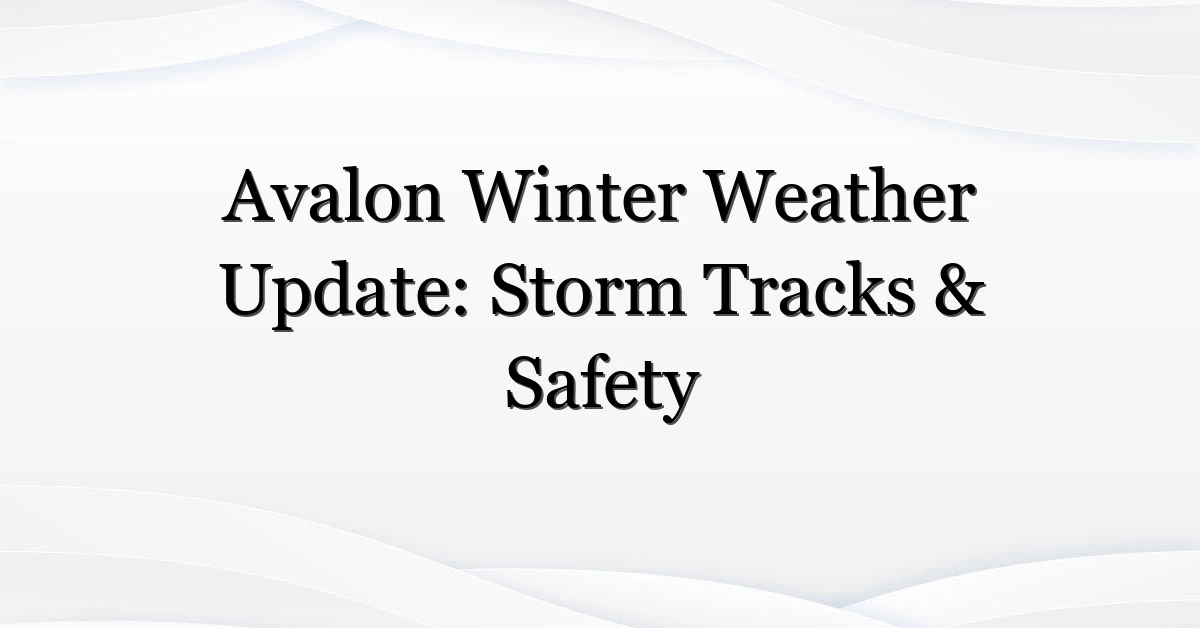 Avalon Winter Weather Update: Storm Tracks & Safety